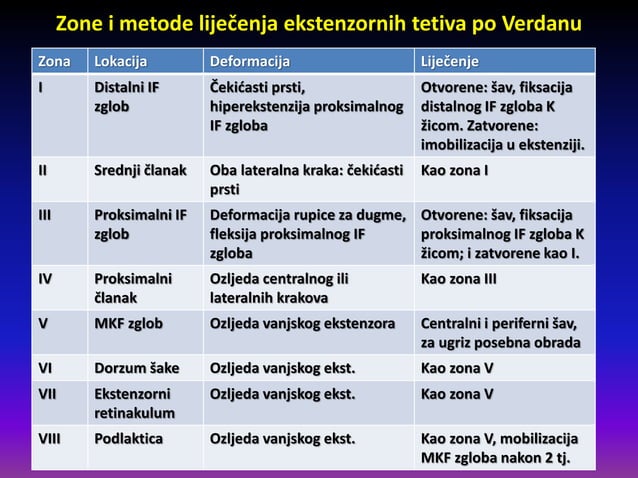 Zone i metode liječenja ekstenzornih tetiva po Verdanu

| Zona | Lokacija | Deformacija | Liječenje |
|---|---|---|---|
| I | Distalni IF zglob | Čekićasti prsti, hiperekstenzija proksimalnog IF zgloba | Otvorene: šav, fiksacija distalnog IF zgloba K žicom. Zatvorene: imobilizacija u ekstenziji. |
| II | Srednji članak | Oba lateralna kraka: čekićasti prsti | Kao zona I |
| III | Proksimalni IF zglob | Deformacija rupice za dugme, fleksija proksimalnog IF zgloba | Otvorene: šav, fiksacija proksimalnog IF zgloba K žicom; i zatvorene kao I. |
| IV | Proksimalni članak | Ozljeda centralnog ili lateralnih krakova | Kao zona III |
| V | MKF zglob | Ozljeda vanjskog ekstenzora | Centralni i periferni šav, za ugriz posebna obrada |
| VI | Dorzum šake | Ozljeda vanjskog ekst. | Kao zona V |
| VII | Ekstenzorni retinakulum | Ozljeda vanjskog ekst. | Kao zona V |
| VIII | Podlaktica | Ozljeda vanjskog ekst. | Kao zona V, mobilizacija MKF zgloba nakon 2 tj. |